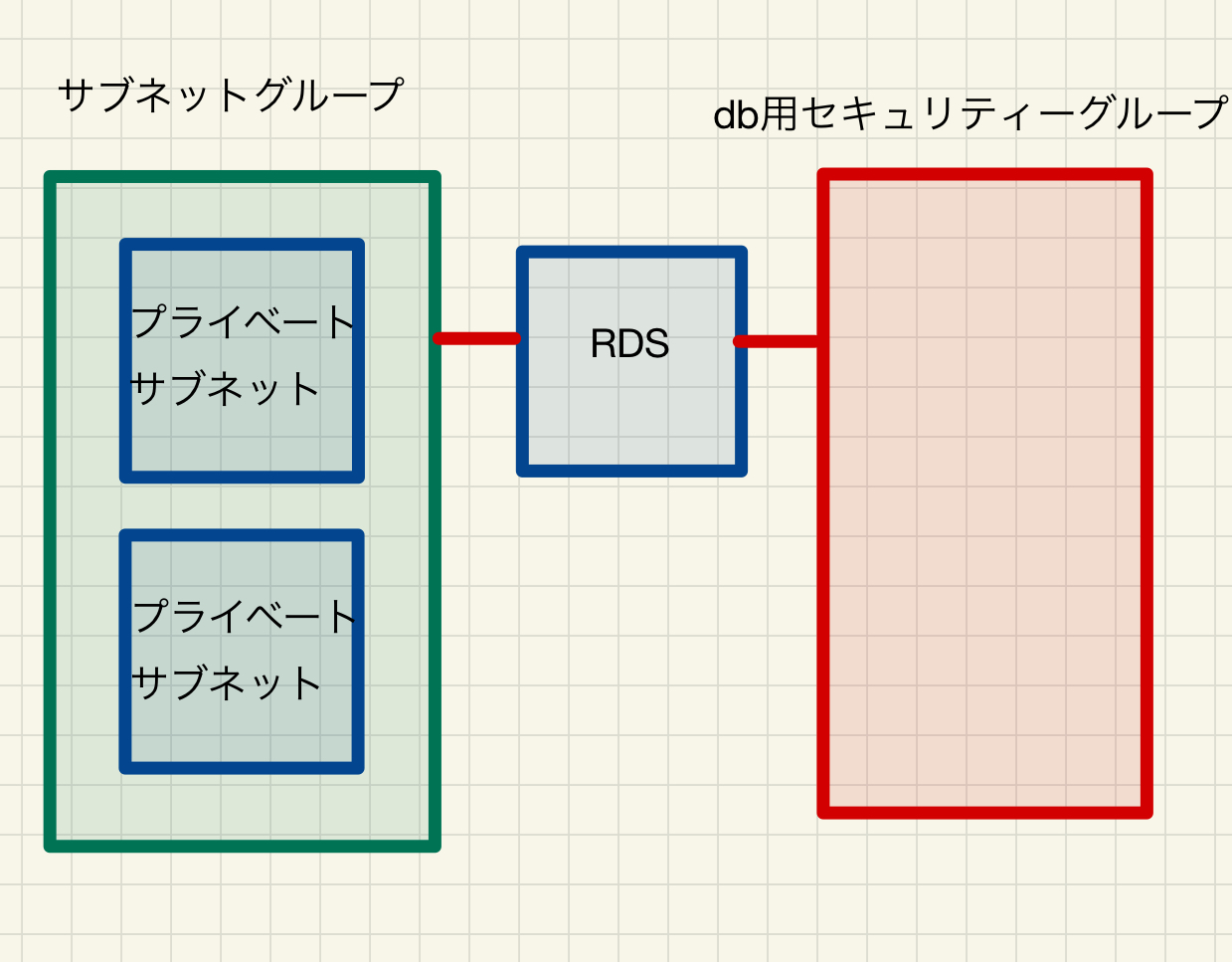 サブネットグループ

db用セキュリティーグループ

プライベートサブネット

RDS

プライベートサブネット